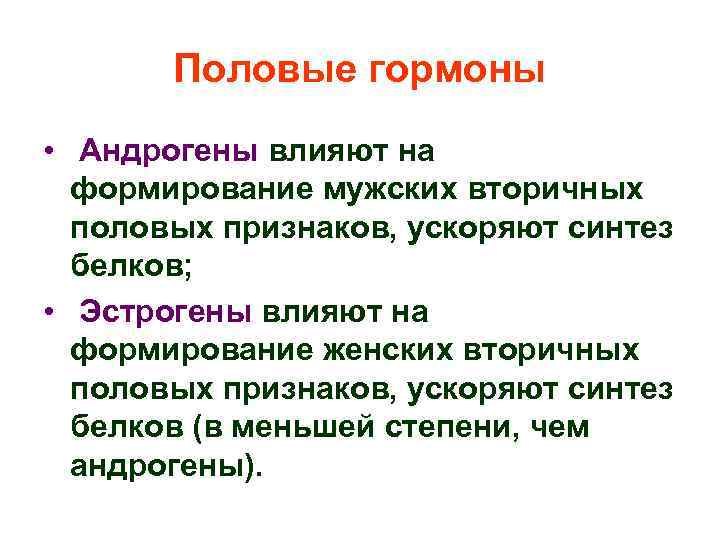 Половые гормоны

• Андрогены влияют на формирование мужских вторичных половых признаков, ускоряют синтез белков;

• Эстрогены влияют на формирование женских вторичных половых признаков, ускоряют синтез белков (в меньшей степени, чем андрогены).